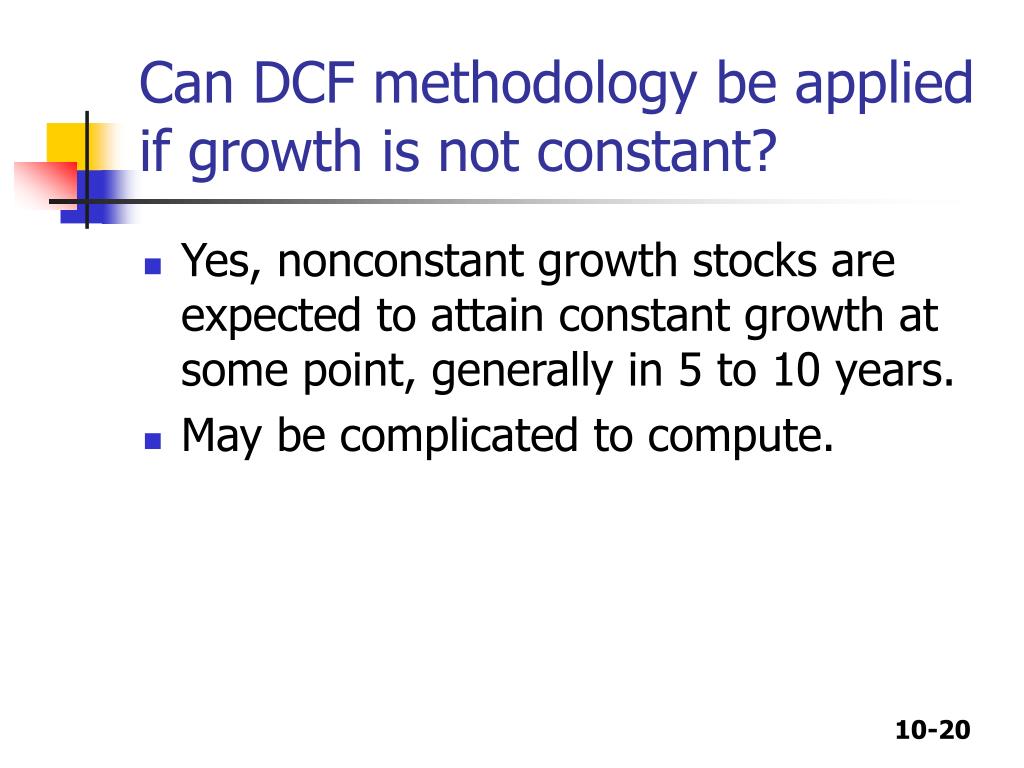 Can DCF methodology be applied if growth is not constant?

- Yes, nonconstant growth stocks are expected to attain constant growth at some point, generally in 5 to 10 years.
- May be complicated to compute.

10-20